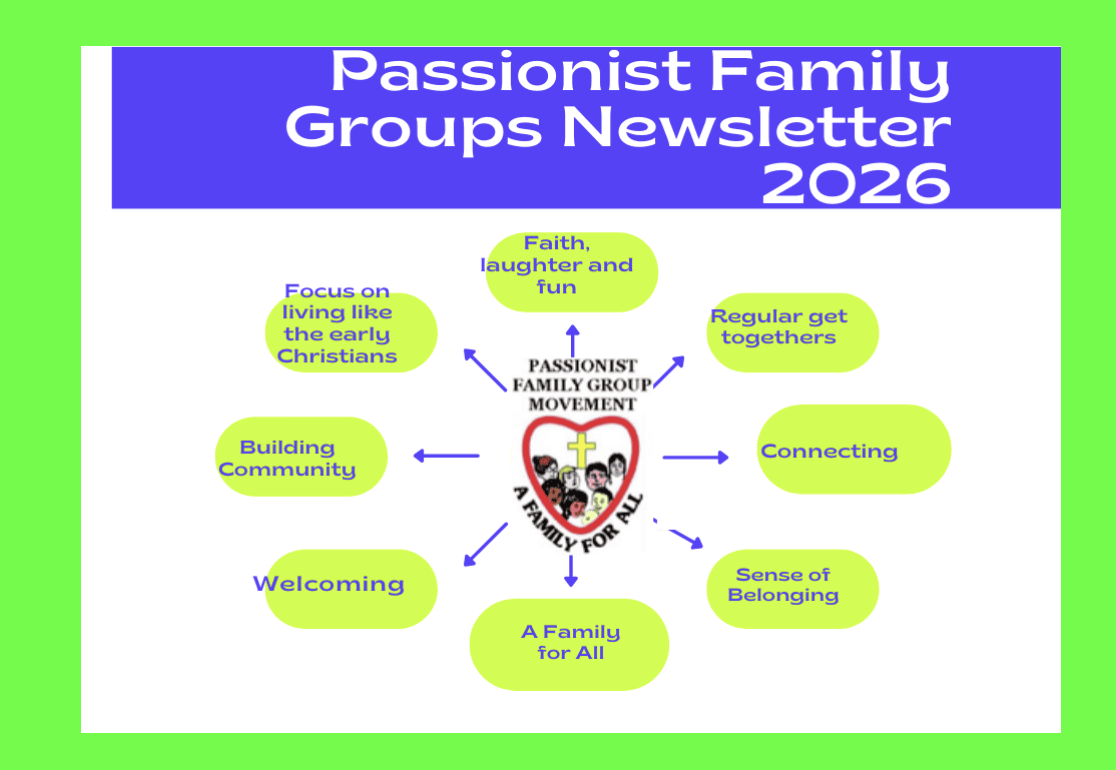 Passionist Family Groups Newsletter 2026

Faith, laughter and fun

Focus on living like the early Christians

Regular get togethers

PASSIONIST FAMILY GROUP MOVEMENT

A FAMILY FOR ALL

Building Community

Connecting

Welcoming

Sense of Belonging

A Family for All